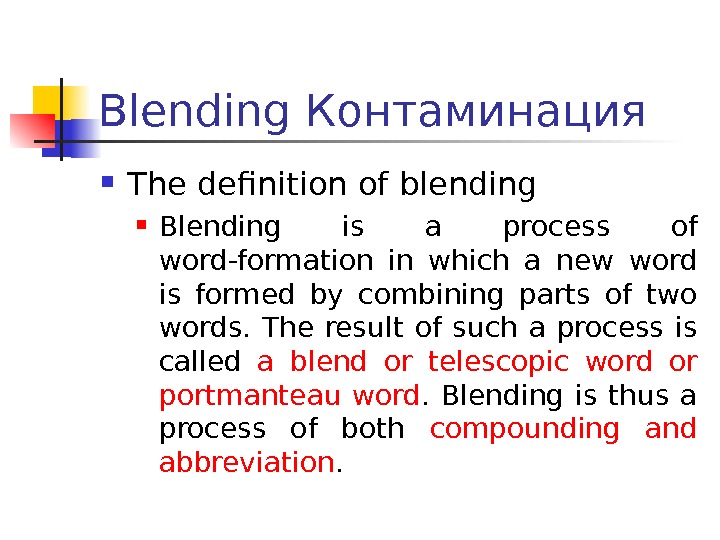 Blending Контаминация

The definition of blending

Blending is a process of word-formation in which a new word is formed by combining parts of two words. The result of such a process is called a blend or telescopic word or portmanteau word. Blending is thus a process of both compounding and abbreviation.